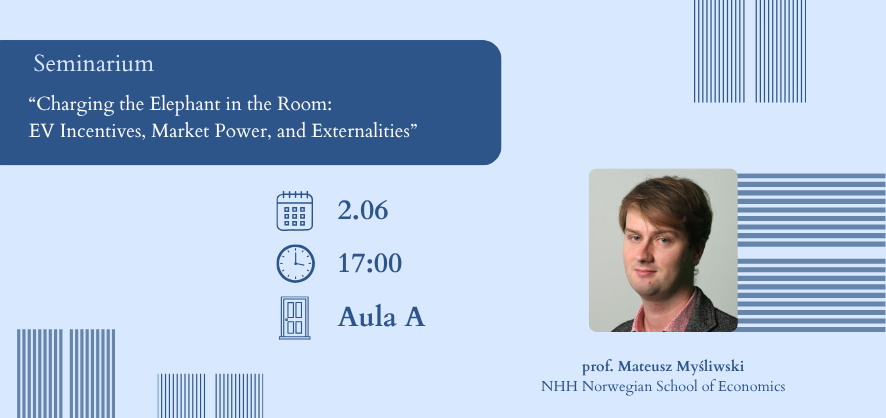 Seminarium

“Charging the Elephant in the Room: EV Incentives, Market Power, and Externalities”

2.06

17:00

Aula A

prof. Mateusz Myśliwski
NHH Norwegian School of Economics